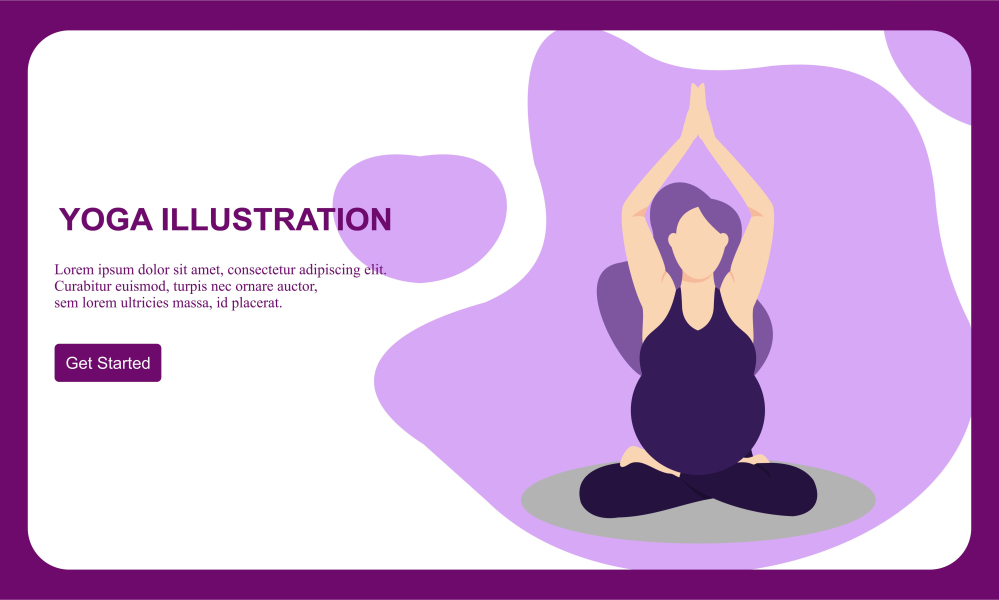 YOGA ILLUSTRATION

Lorem ipsum dolor sit amet, consectetur adipiscing elit. Curabitur euismod, turpis nec ornare auctor, sem lorem ultricies massa, id placerat.

Get Started